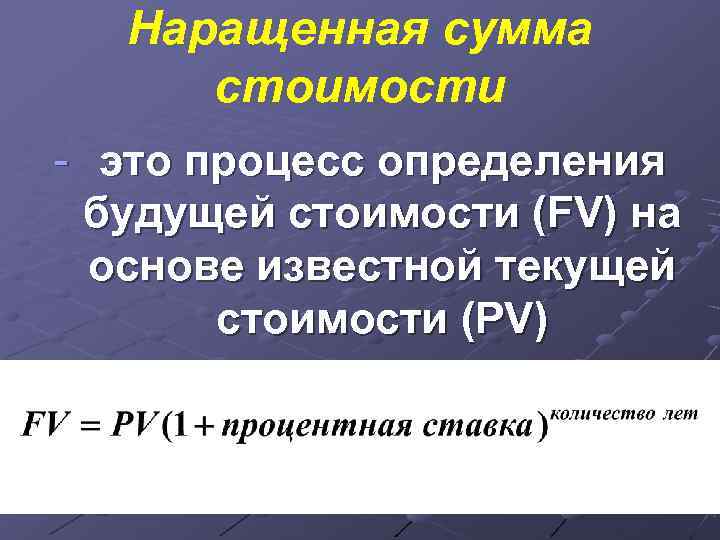 Наращенная сумма стоимости

- это процесс определения будущей стоимости (FV) на основе известной текущей стоимости (PV)

$FV = PV(1 + процентная\ ставка)^{количество\ лет}$